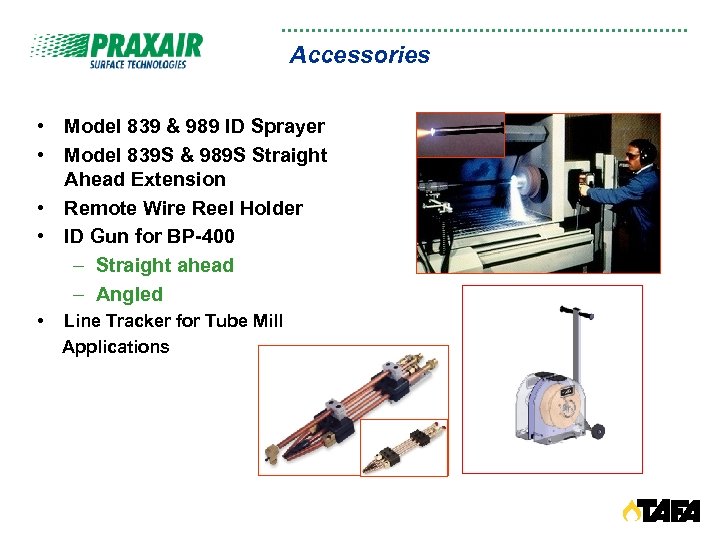 PRAXAIR
SURFACE TECHNOLOGIES

Accessories

• Model 839 & 989 ID Sprayer
• Model 839S & 989S Straight Ahead Extension
• Remote Wire Reel Holder
• ID Gun for BP-400
– Straight ahead
– Angled
• Line Tracker for Tube Mill Applications

TAFA